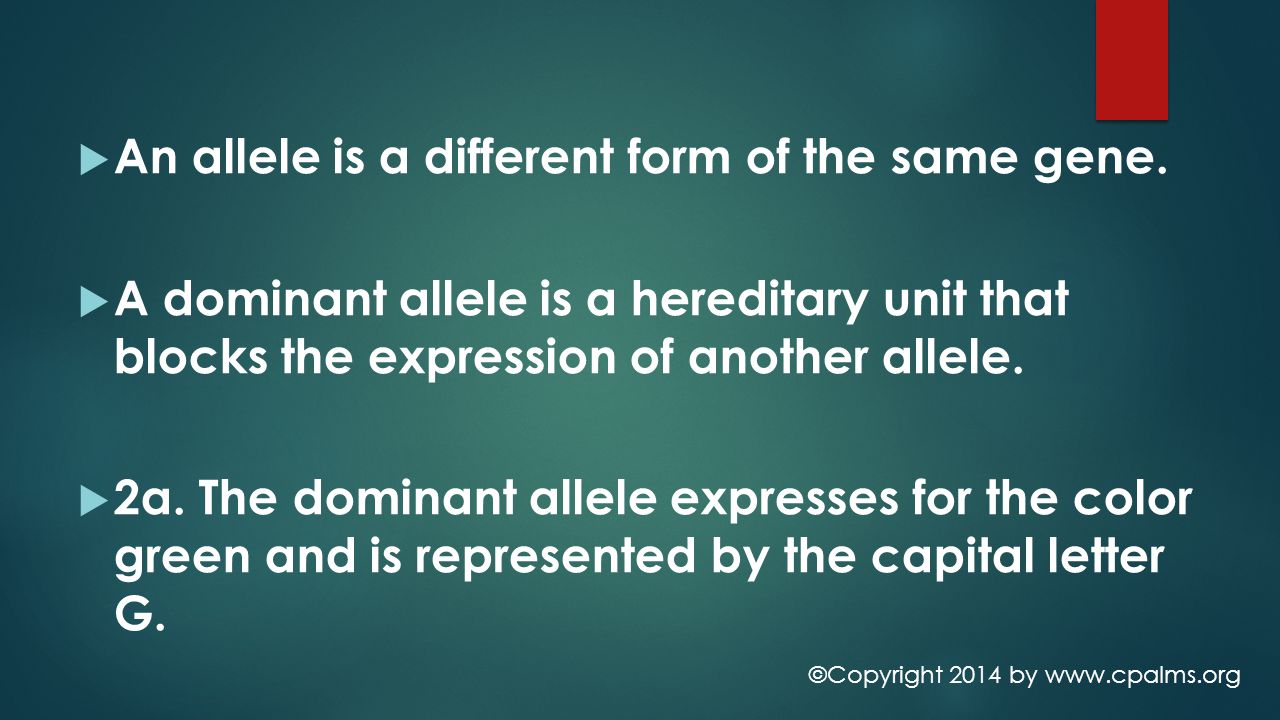 An allele is a different form of the same gene.

A dominant allele is a hereditary unit that blocks the expression of another allele.

2a. The dominant allele expresses for the color green and is represented by the capital letter G.

©Copyright 2014 by www.cpalms.org